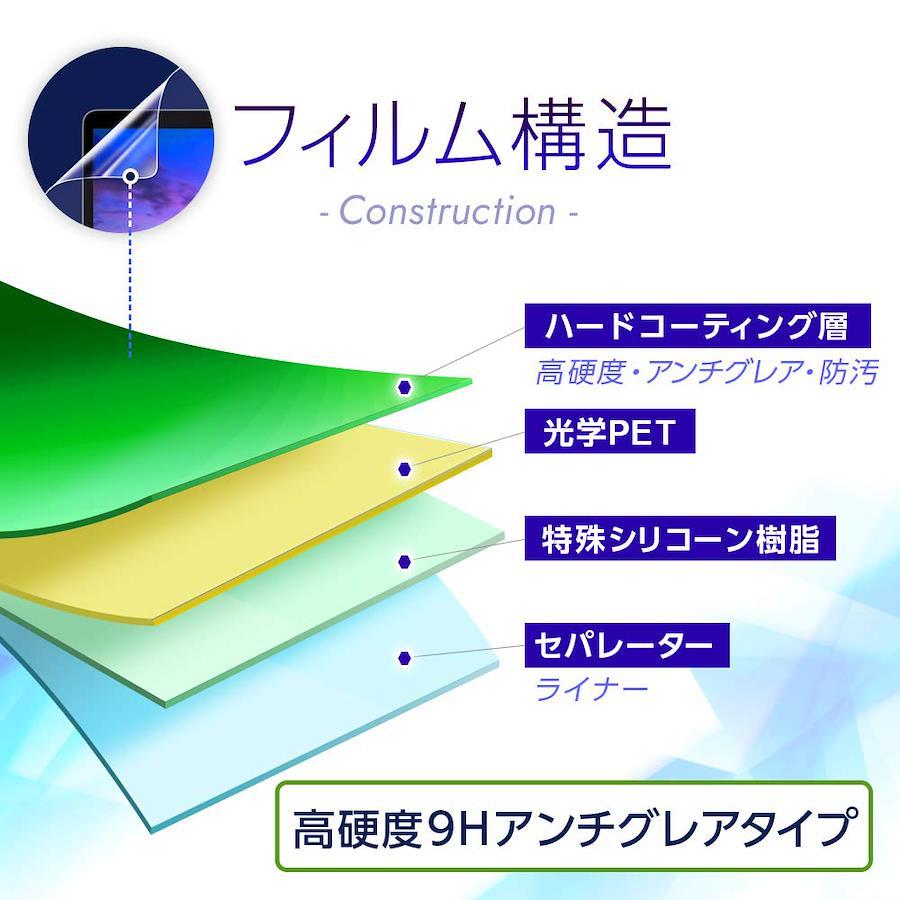 フィルム構造
- Construction -

ハードコーティング層
高硬度・アンチグレア・防汚

光学PET

特殊シリコーン樹脂

セパレーター
ライナー

高硬度9Hアンチグレアタイプ